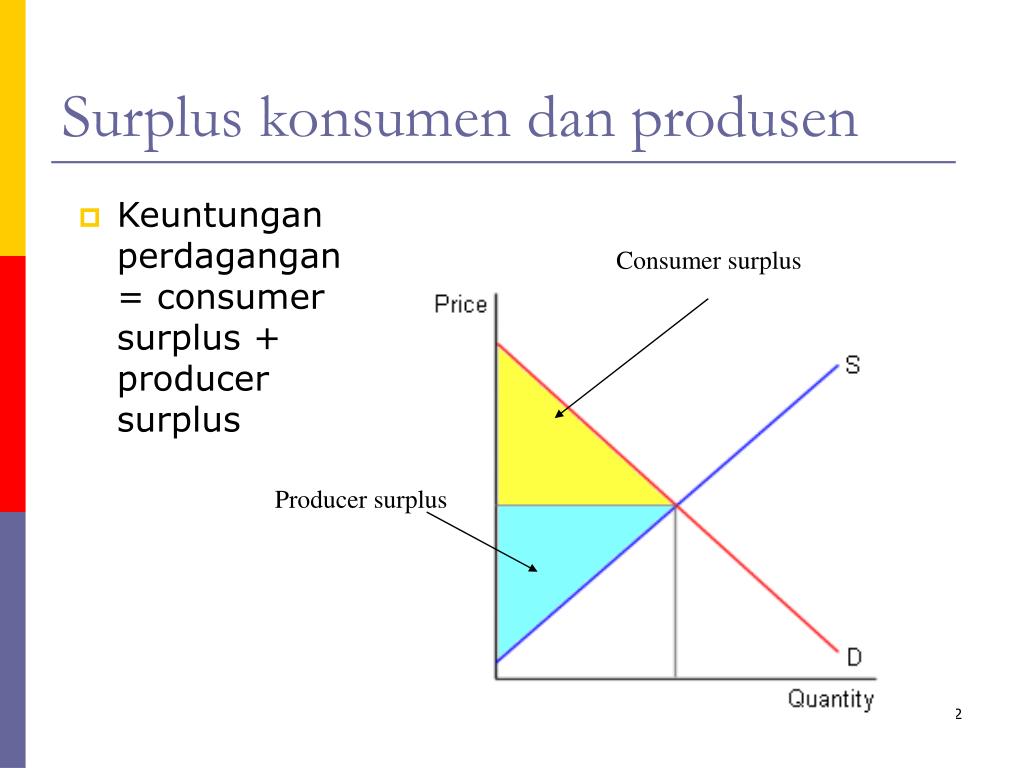 Surplus konsumen dan produsen

Keuntungan perdagangan = consumer surplus + producer surplus

Consumer surplus

Price

S

Producer surplus

D

Quantity

2